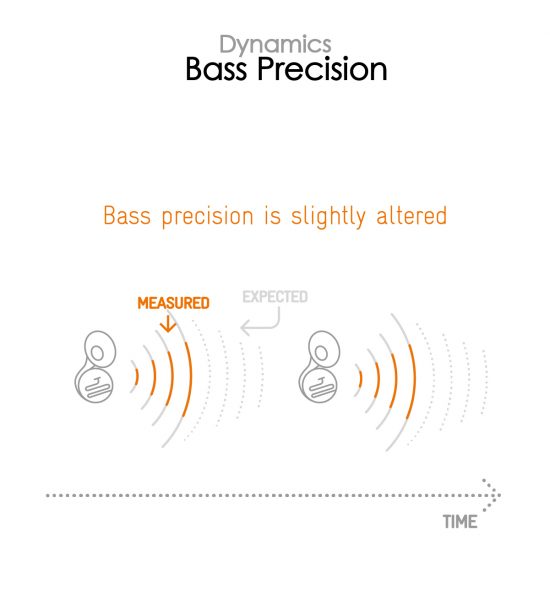 Dynamics
Bass Precision

Bass precision is slightly altered

MEASURED

EXPECTED

TIME